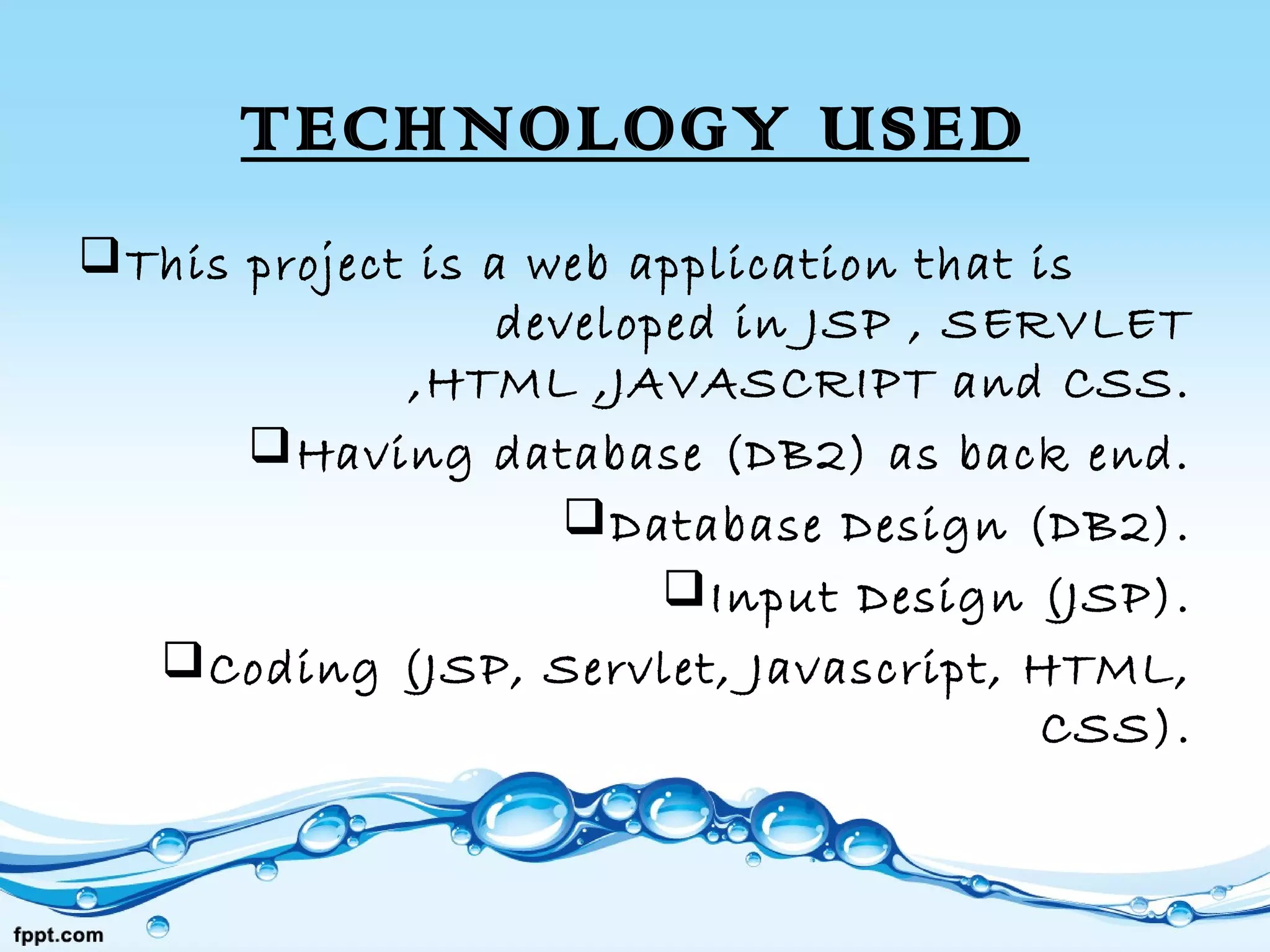 TECHNOLOGY USED

❑This project is a web application that is developed in JSP , SERVLET ,HTML ,JAVASCRIPT and CSS.

❑Having database (DB2) as back end.

❑Database Design (DB2).

❑Input Design (JSP).

❑Coding (JSP, Servlet, Javascript, HTML, CSS).

fppt.com